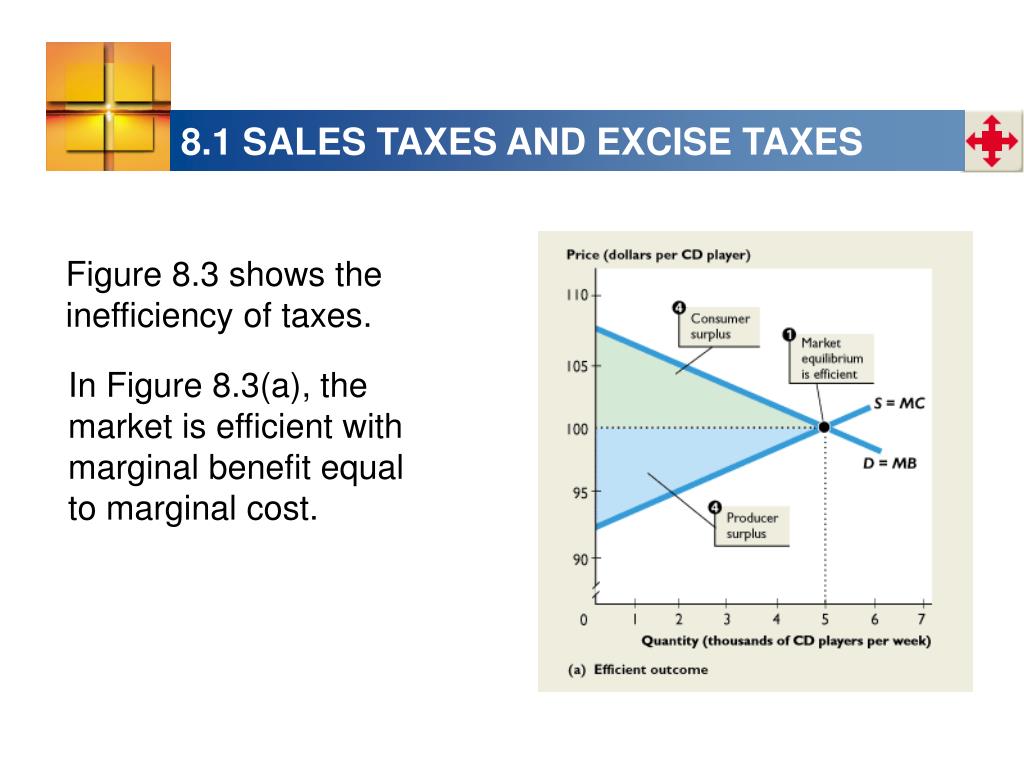 8.1 SALES TAXES AND EXCISE TAXES

Figure 8.3 shows the inefficiency of taxes.

In Figure 8.3(a), the market is efficient with marginal benefit equal to marginal cost.

Price (dollars per CD player)

110

105

100

95

90

0

4 Consumer surplus

1 Market equilibrium is efficient

S = MC

D = MB

4 Producer surplus

1 2 3 4 5 6 7

Quantity (thousands of CD players per week)

(a) Efficient outcome